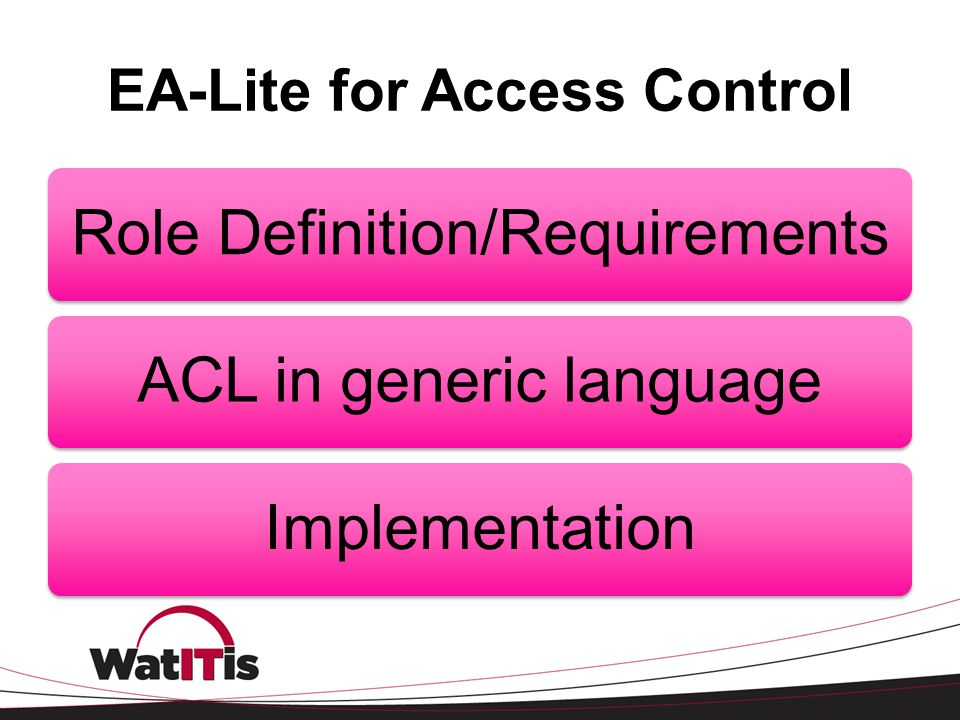 EA-Lite for Access Control

Role Definition/Requirements

ACL in generic language

Implementation

WatITis